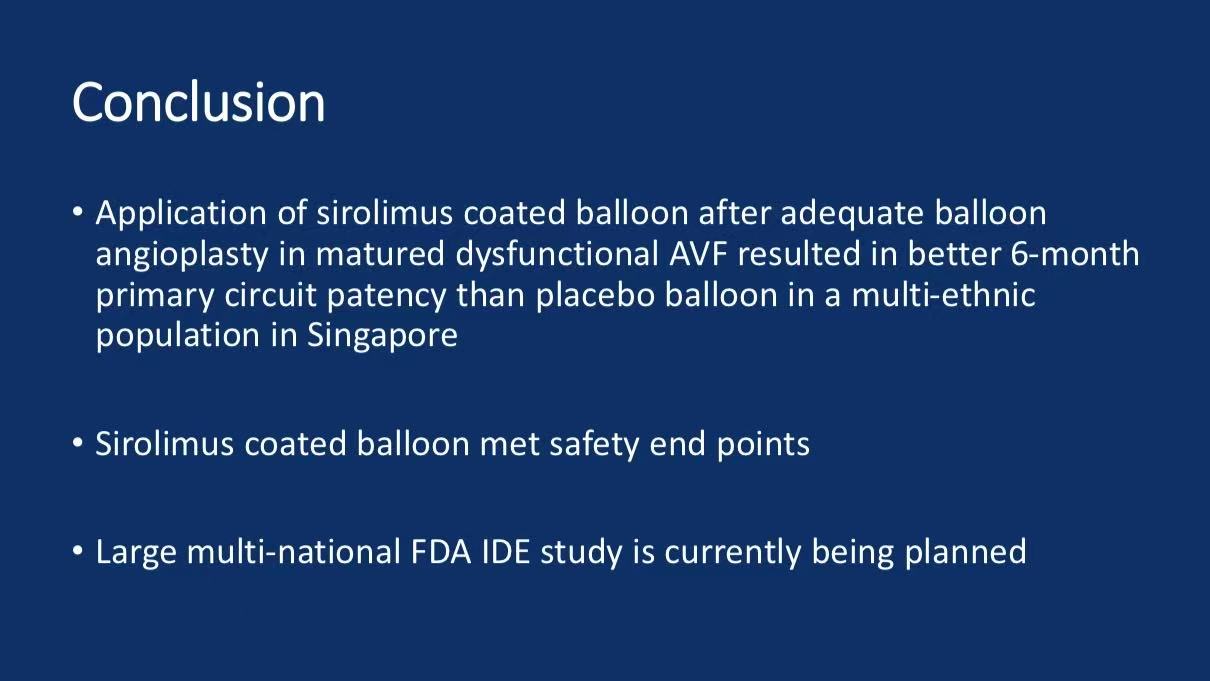 Conclusion

• Application of sirolimus coated balloon after adequate balloon angioplasty in matured dysfunctional AVF resulted in better 6-month primary circuit patency than placebo balloon in a multi-ethnic population in Singapore

• Sirolimus coated balloon met safety end points

• Large multi-national FDA IDE study is currently being planned